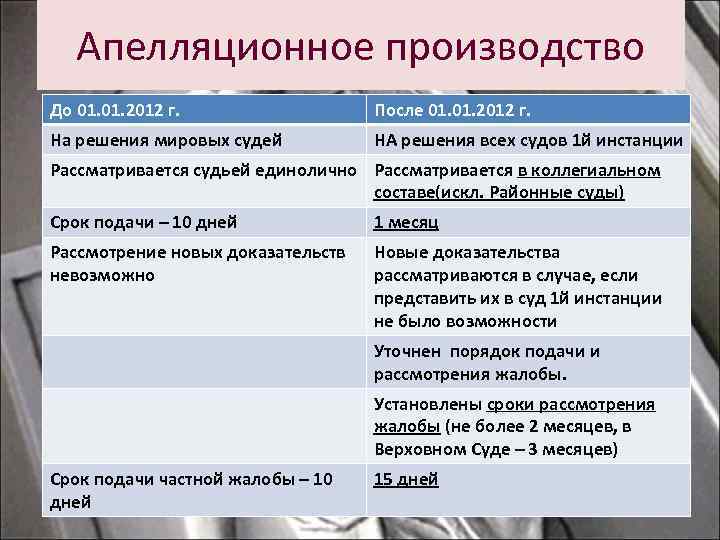 Апелляционное производство

| До 01.01.2012 г. | После 01.01.2012 г. |
|---|---|
| На решения мировых судей | НА решения всех судов 1й инстанции |
| Рассматривается судьей единолично | Рассматривается в коллегиальном составе(искл. Районные суды) |
| Срок подачи – 10 дней | 1 месяц |
| Рассмотрение новых доказательств невозможно | Новые доказательства рассматриваются в случае, если представить их в суд 1й инстанции не было возможности |
| | Уточнен порядок подачи и рассмотрения жалобы. |
| | Установлены сроки рассмотрения жалобы (не более 2 месяцев, в Верховном Суде – 3 месяцев) |
| Срок подачи частной жалобы – 10 дней | 15 дней |